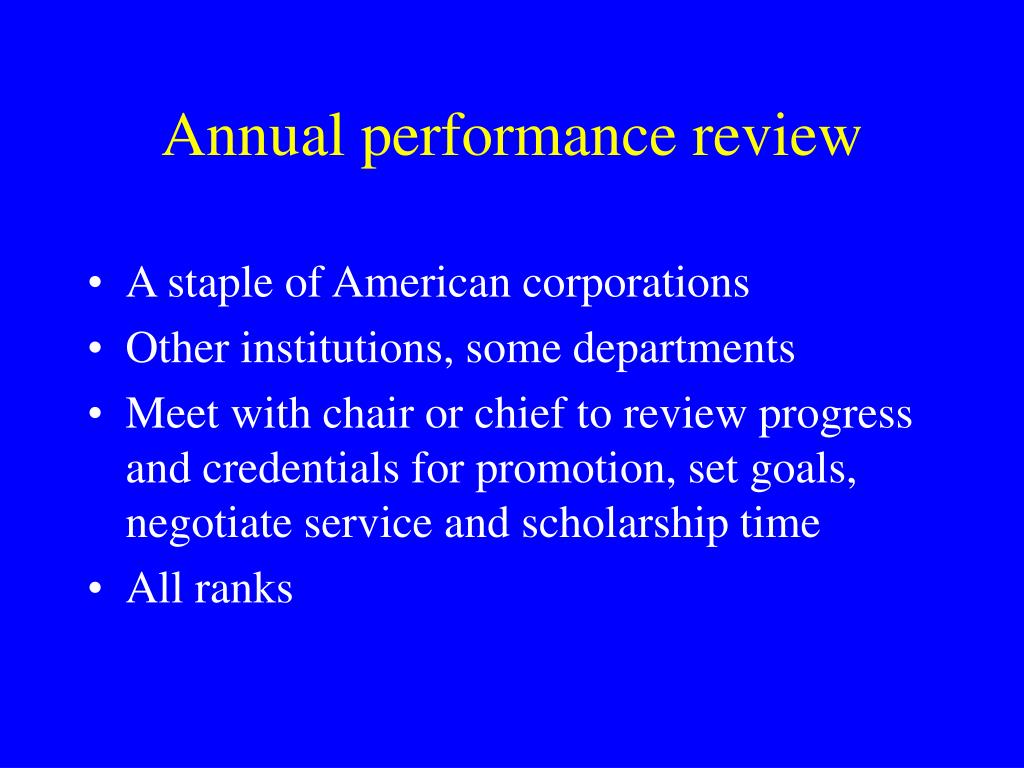 Annual performance review

• A staple of American corporations
• Other institutions, some departments
• Meet with chair or chief to review progress and credentials for promotion, set goals, negotiate service and scholarship time
• All ranks